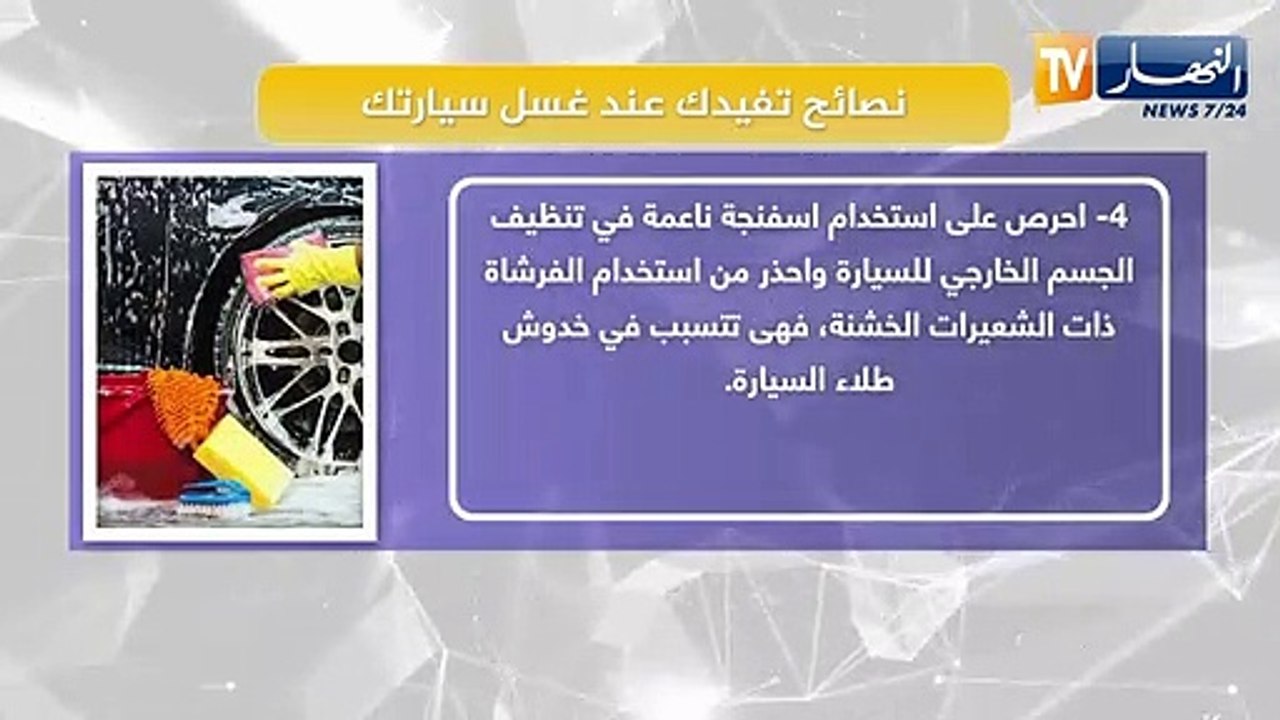 النهار TV
NEWS 7/24

نصائح تفيدك عند غسل سيارتك

4- احرص على استخدام اسفنجة ناعمة في تنظيف الجسم الخارجي للسيارة واحذر من استخدام الفرشاة ذات الشعيرات الخشنة، فهى تتسبب في خدوش طلاء السيارة.